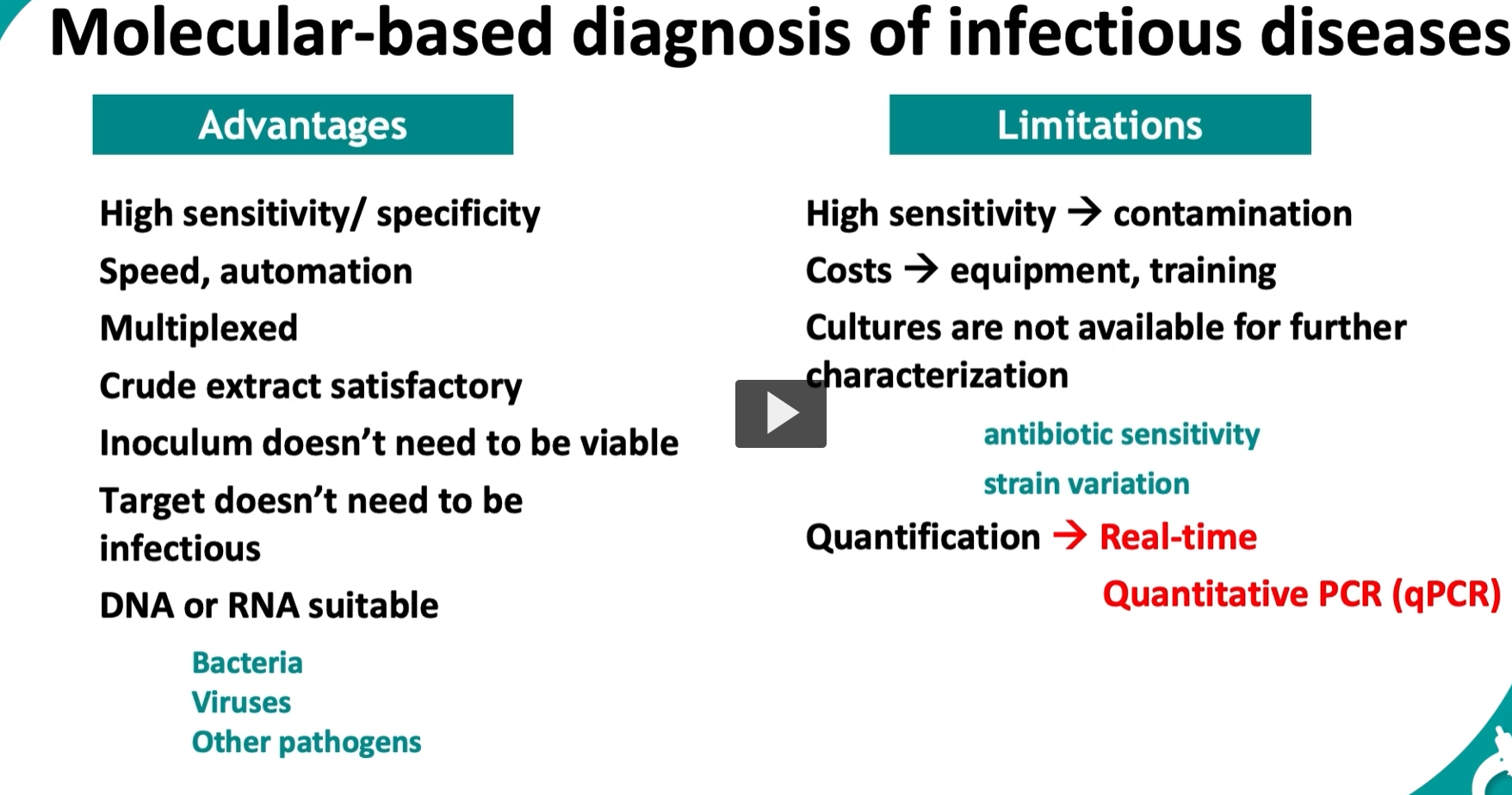 Molecular-based diagnosis of infectious diseases

Advantages

High sensitivity/ specificity

Speed, automation

Multiplexed

Crude extract satisfactory

Inoculum doesn't need to be viable

Target doesn't need to be infectious

DNA or RNA suitable

Bacteria
Viruses
Other pathogens

Limitations

High sensitivity → contamination

Costs → equipment, training

Cultures are not available for further characterization

antibiotic sensitivity

strain variation

Quantification → Real-time

Quantitative PCR (qPCR)